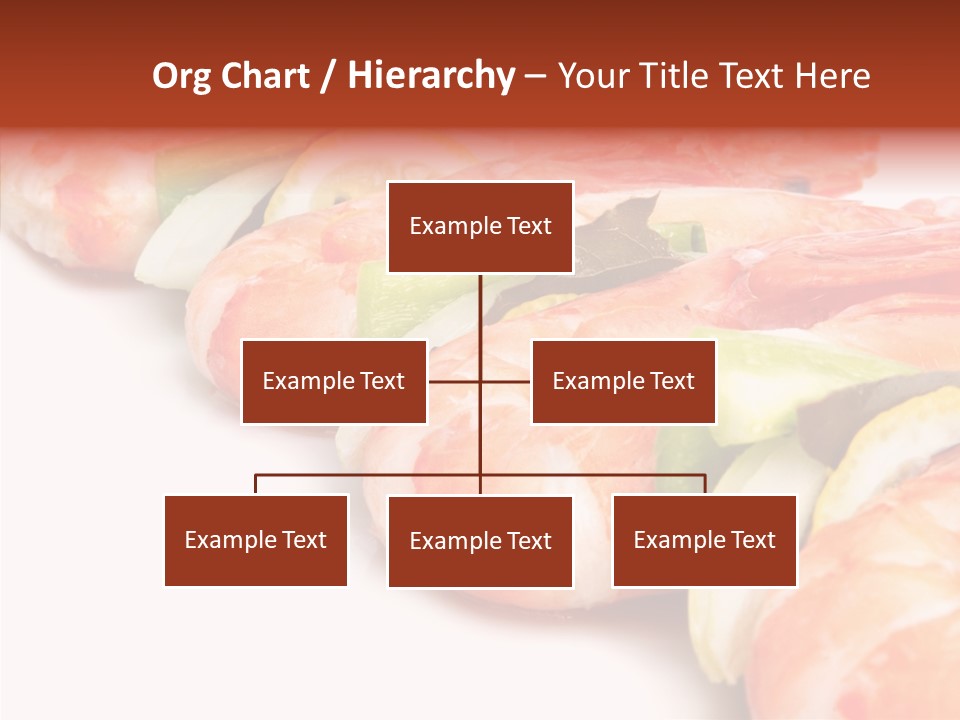 Org Chart / Hierarchy – Your Title Text Here

Example Text

Example Text

Example Text

Example Text

Example Text

Example Text